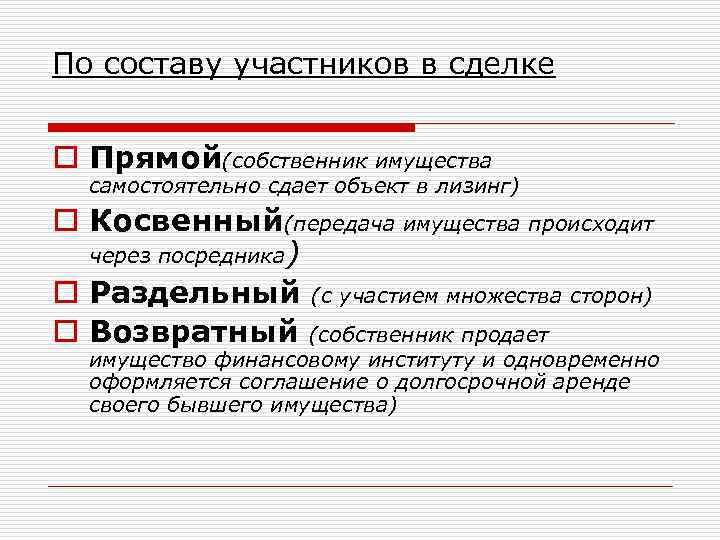 По составу участников в сделке

Прямой(собственник имущества самостоятельно сдает объект в лизинг)

Косвенный(передача имущества происходит через посредника)

Раздельный (с участием множества сторон)

Возвратный (собственник продает имущество финансовому институту и одновременно оформляется соглашение о долгосрочной аренде своего бывшего имущества)